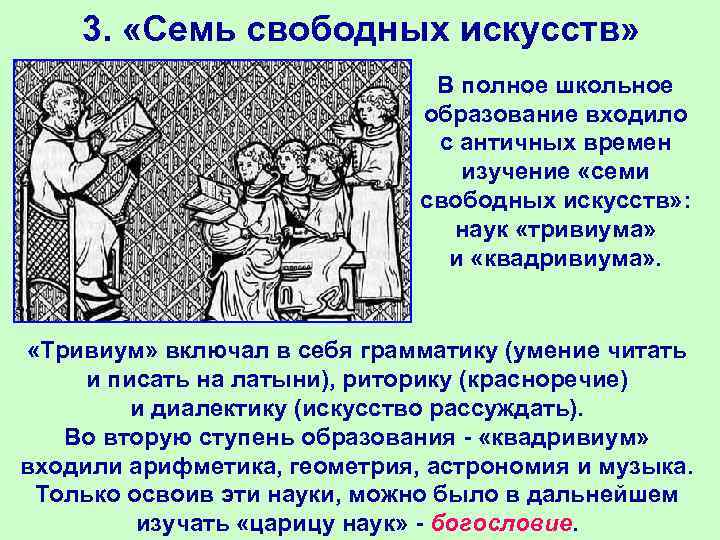 3. «Семь свободных искусств»

В полное школьное образование входило с античных времен изучение «семи свободных искусств»: наук «тривиума» и «квадривиума».

«Тривиум» включал в себя грамматику (умение читать и писать на латыни), риторику (красноречие) и диалектику (искусство рассуждать). Во вторую ступень образования - «квадривиум» входили арифметика, геометрия, астрономия и музыка. Только освоив эти науки, можно было в дальнейшем изучать «царицу наук» - богословие.